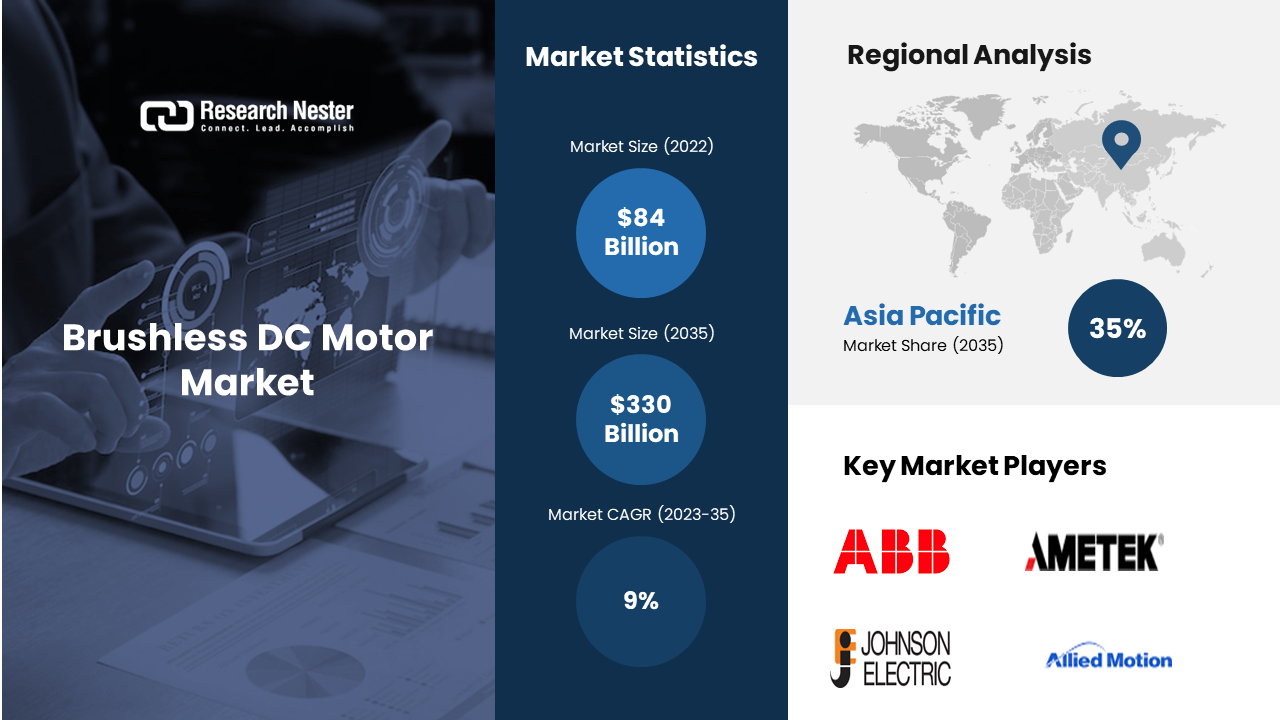 Research Nester
Connect. Lead. Accomplish

Brushless DC Motor Market

Market Statistics

Market Size (2022)

$84 Billion

Market Size (2035)

$330 Billion

Market CAGR (2023-35)

9%

Regional Analysis

Asia Pacific
Market Share (2035)

35%

Key Market Players

ABB

AMETEK

JOHNSON ELECTRIC

Allied Motion